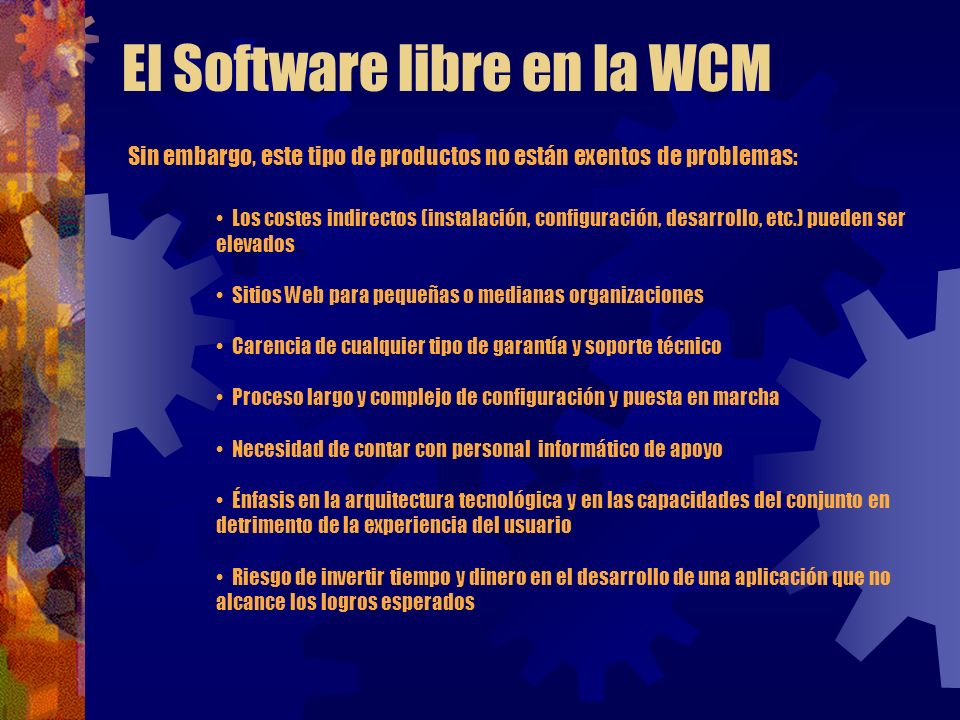 El Software libre en la WCM

Sin embargo, este tipo de productos no están exentos de problemas:

• Los costes indirectos (instalación, configuración, desarrollo, etc.) pueden ser elevados

• Sitios Web para pequeñas o medianas organizaciones

• Carencia de cualquier tipo de garantía y soporte técnico

• Proceso largo y complejo de configuración y puesta en marcha

• Necesidad de contar con personal informático de apoyo

• Énfasis en la arquitectura tecnológica y en las capacidades del conjunto en detrimento de la experiencia del usuario

• Riesgo de invertir tiempo y dinero en el desarrollo de una aplicación que no alcance los logros esperados